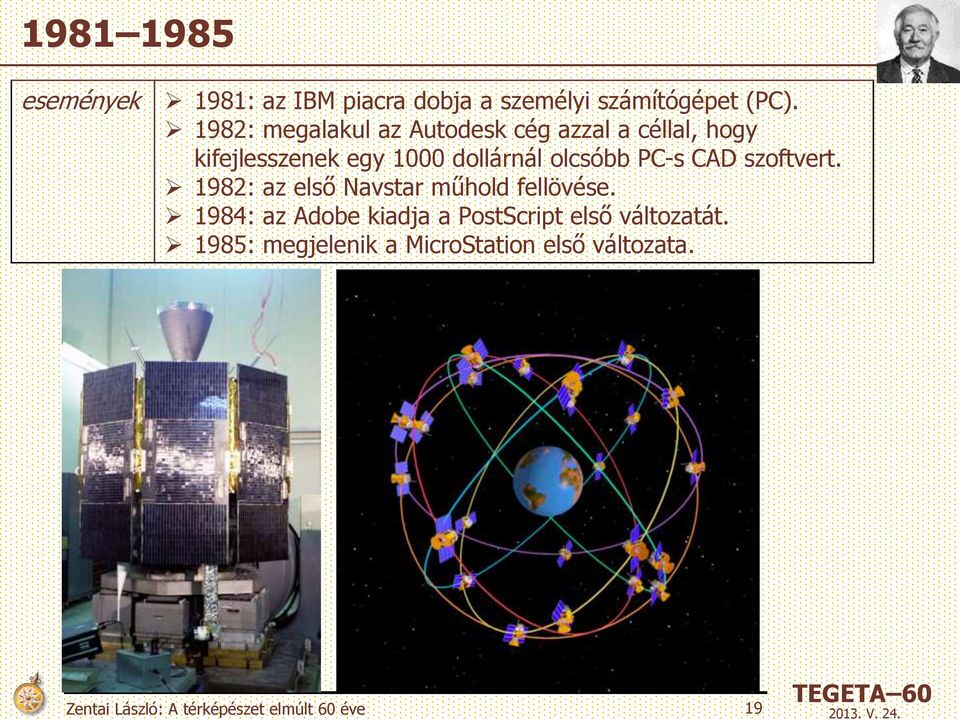 1981–1985

| események | ➢ 1981: az IBM piacra dobja a személyi számítógépet (PC). ➢ 1982: megalakul az Autodesk cég azzal a céllal, hogy kifejlesszenek egy 1000 dollárnál olcsóbb PC-s CAD szoftvert. ➢ 1982: az első Navstar műhold fellövése. ➢ 1984: az Adobe kiadja a PostScript első változatát. ➢ 1985: megjelenik a MicroStation első változata. |
|---|---|

Zentai László: A térképészet elmúlt 60 éve

19

TEGETA–60
2013. V. 24.